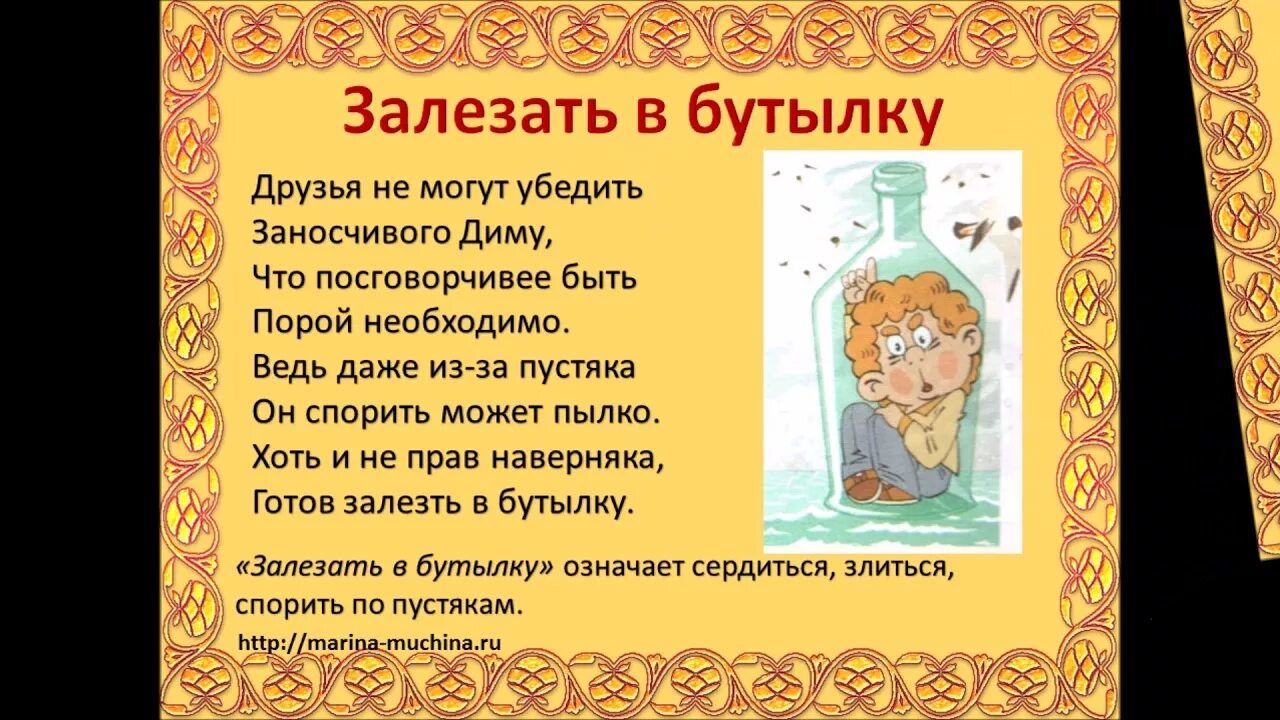 Залезать в бутылку

Друзья не могут убедить
Заносчивого Диму,
Что посговорчивее быть
Порой необходимо.
Ведь даже из-за пустяка
Он спорить может пылко.
Хоть и не прав наверняка,
Готов залезть в бутылку.

«Залезать в бутылку» означает сердиться, злиться, спорить по пустякам.

http://marina-muchina.ru